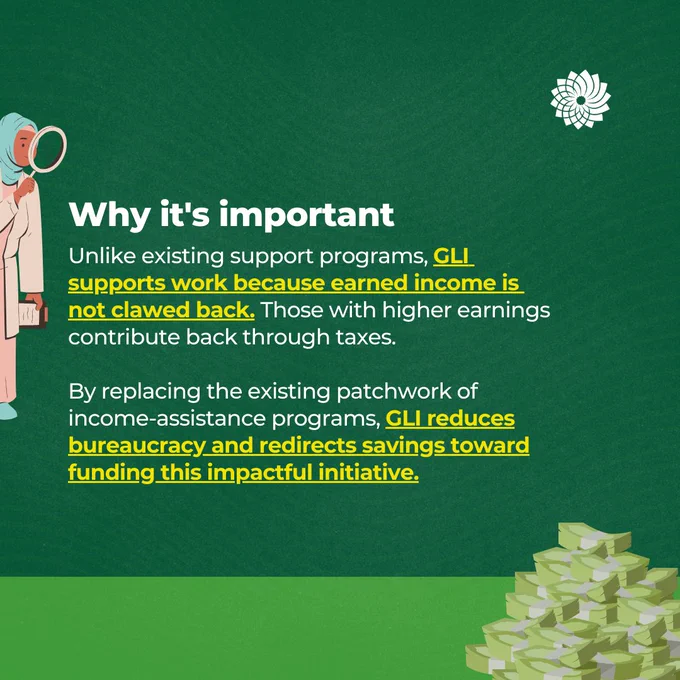 Why it's important

Unlike existing support programs, GLI supports work because earned income is not clawed back. Those with higher earnings contribute back through taxes.

By replacing the existing patchwork of income-assistance programs, GLI reduces bureaucracy and redirects savings toward funding this impactful initiative.